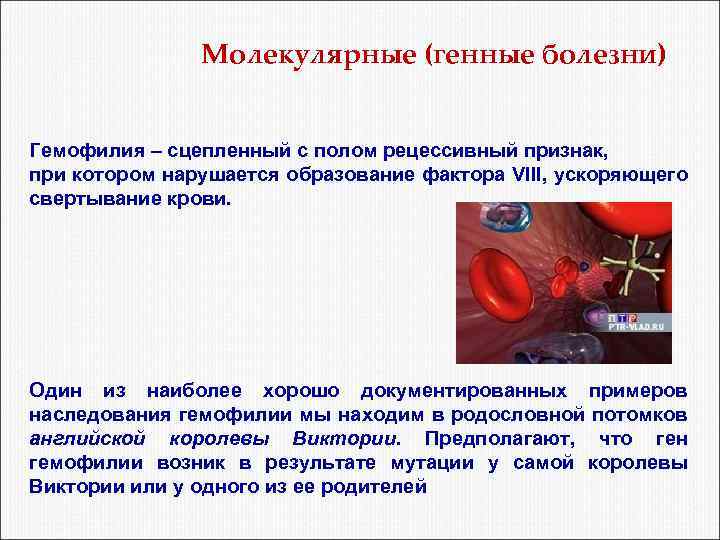 Молекулярные (генные болезни)

Гемофилия – сцепленный с полом рецессивный признак, при котором нарушается образование фактора VIII, ускоряющего свертывание крови.

ПТР
PTR-VLAD.RU

Один из наиболее хорошо документированных примеров наследования гемофилии мы находим в родословной потомков английской королевы Виктории. Предполагают, что ген гемофилии возник в результате мутации у самой королевы Виктории или у одного из ее родителей